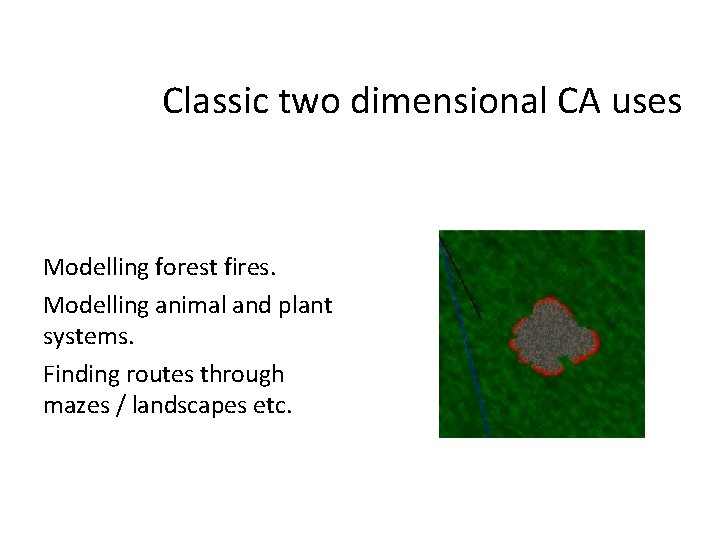 Classic two dimensional CA uses

Modelling forest fires.

Modelling animal and plant systems.

Finding routes through mazes / landscapes etc.